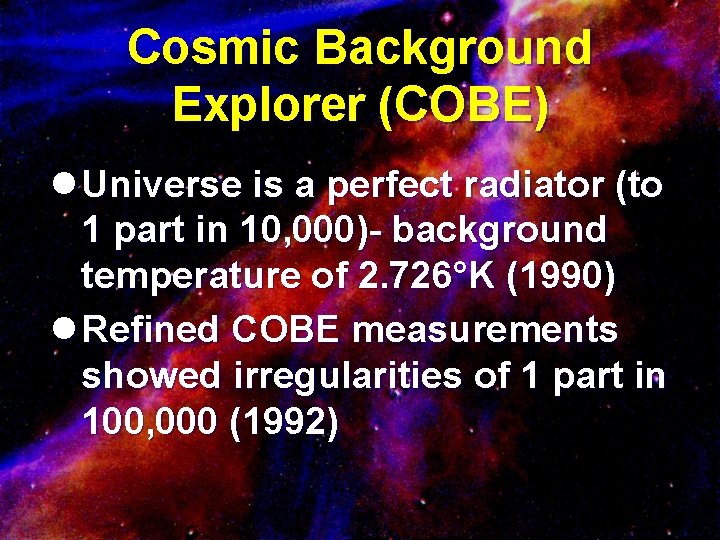 Cosmic Background Explorer (COBE)

● Universe is a perfect radiator (to 1 part in 10,000)- background temperature of 2.726°K (1990)

● Refined COBE measurements showed irregularities of 1 part in 100,000 (1992)